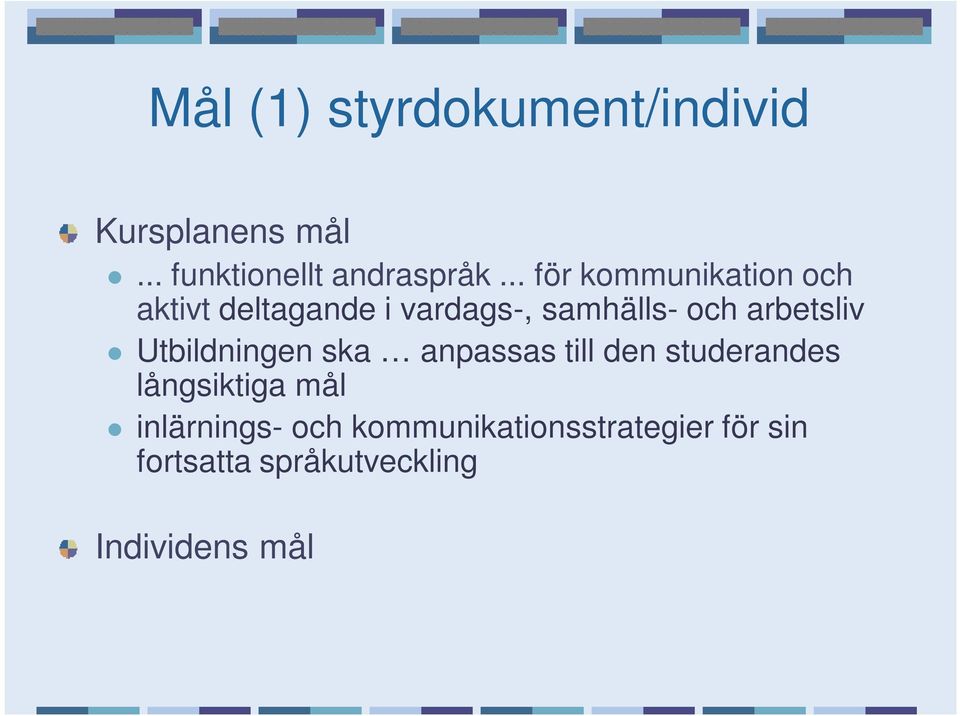 Mål (1) styrdokument/individ

Kursplanens mål

... funktionellt andraspråk ... för kommunikation och aktivt deltagande i vardags-, samhälls- och arbetsliv

Utbildningen ska … anpassas till den studerandes långsiktiga mål

inlärnings- och kommunikationsstrategier för sin fortsatta språkutveckling

Individens mål